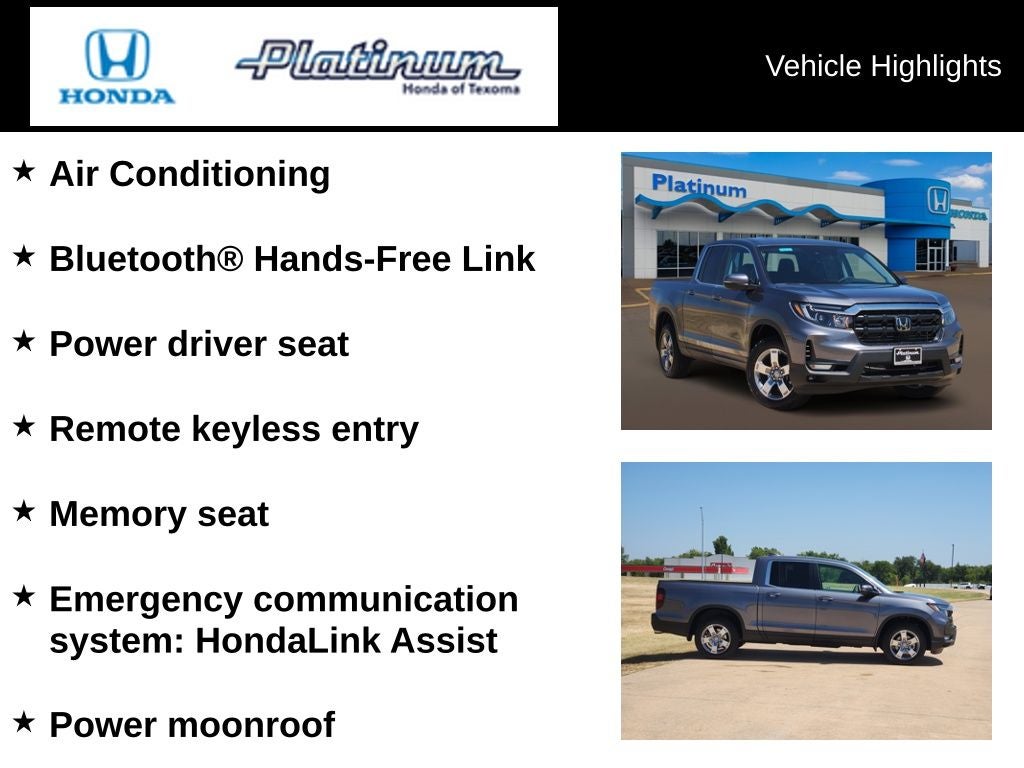 HONDA

Platinum
Honda of Texoma

Vehicle Highlights

★ Air Conditioning

★ Bluetooth® Hands-Free Link

★ Power driver seat

★ Remote keyless entry

★ Memory seat

★ Emergency communication system: HondaLink Assist

★ Power moonroof

Platinum

HONDA